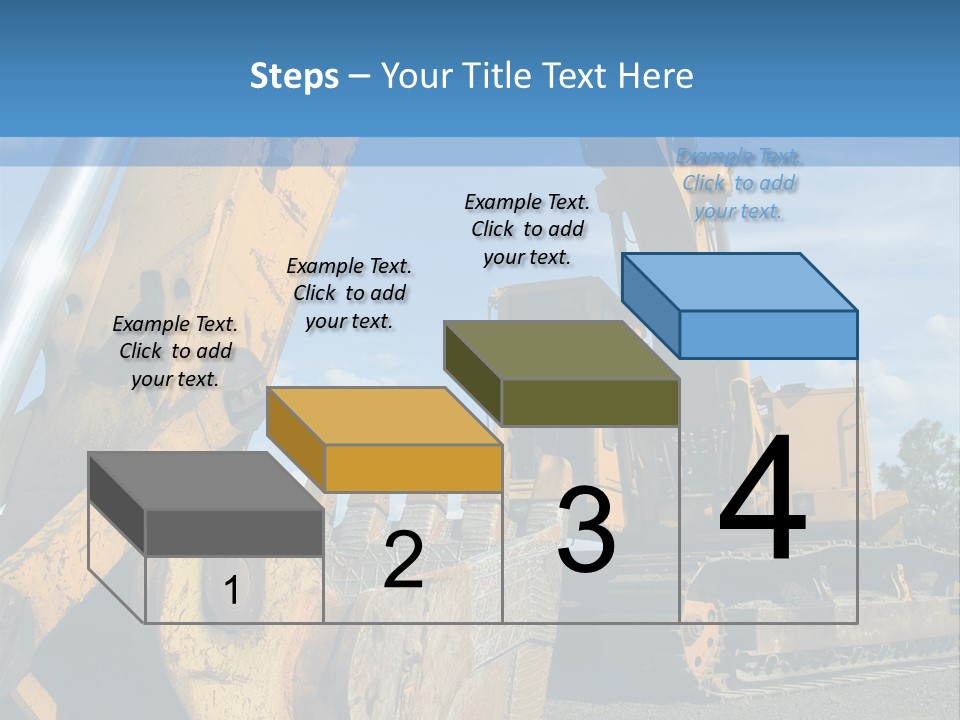 Steps – Your Title Text Here

Example Text. Click to add your text.

Example Text. Click to add your text.

Example Text. Click to add your text.

Example Text. Click to add your text.

1

2

3

4